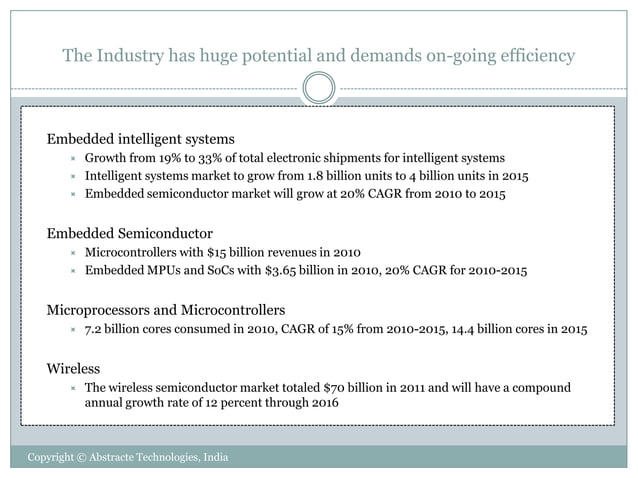 The Industry has huge potential and demands on-going efficiency

Embedded intelligent systems
× Growth from 19% to 33% of total electronic shipments for intelligent systems
× Intelligent systems market to grow from 1.8 billion units to 4 billion units in 2015
× Embedded semiconductor market will grow at 20% CAGR from 2010 to 2015

Embedded Semiconductor
× Microcontrollers with \$15 billion revenues in 2010
× Embedded MPUs and SoCs with \$3.65 billion in 2010, 20% CAGR for 2010-2015

Microprocessors and Microcontrollers
× 7.2 billion cores consumed in 2010, CAGR of 15% from 2010-2015, 14.4 billion cores in 2015

Wireless
× The wireless semiconductor market totaled \$70 billion in 2011 and will have a compound annual growth rate of 12 percent through 2016

Copyright © Abstracte Technologies, India